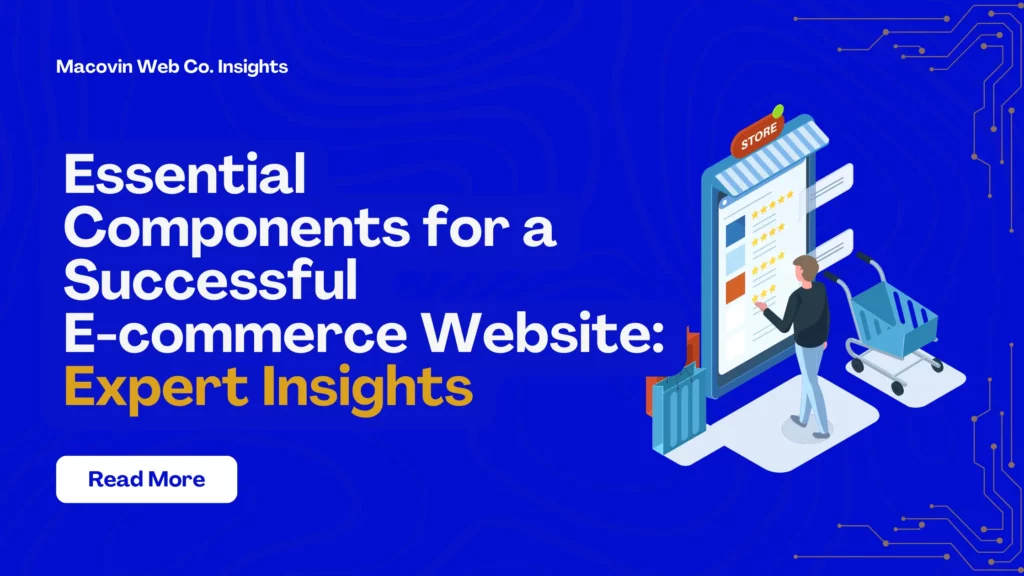 Macovin Web Co. Insights

Essential Components for a Successful E-commerce Website: Expert Insights

Read More

STORE